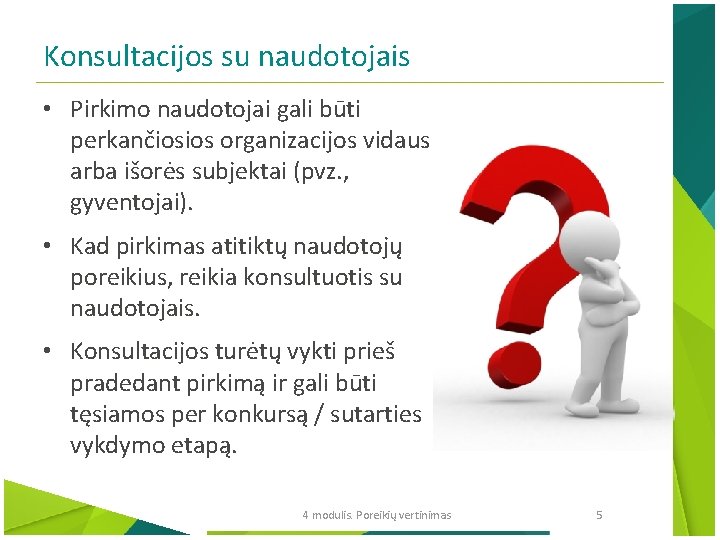 Konsultacijos su naudotojais

• Pirkimo naudotojai gali būti perkančiosios organizacijos vidaus arba išorės subjektai (pvz., gyventojai).

• Kad pirkimas atitiktų naudotojų poreikius, reikia konsultuotis su naudotojais.

• Konsultacijos turėtų vykti prieš pradedant pirkimą ir gali būti tęsiamos per konkursą / sutarties vykdymo etapą.

4 modulis. Poreikių vertinimas

5